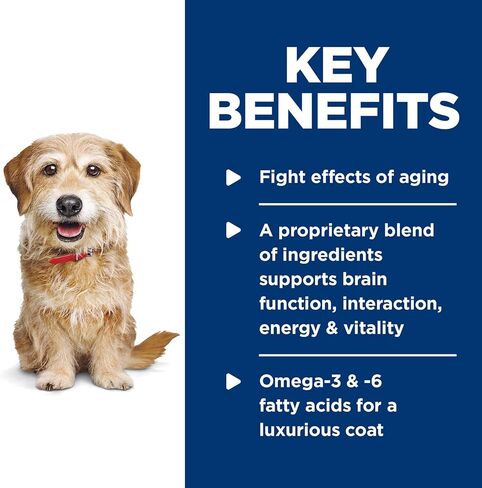 KEY BENEFITS

Fight effects of aging

A proprietary blend of ingredients supports brain function, interaction, energy & vitality

Omega-3 & -6 fatty acids for a luxurious coat